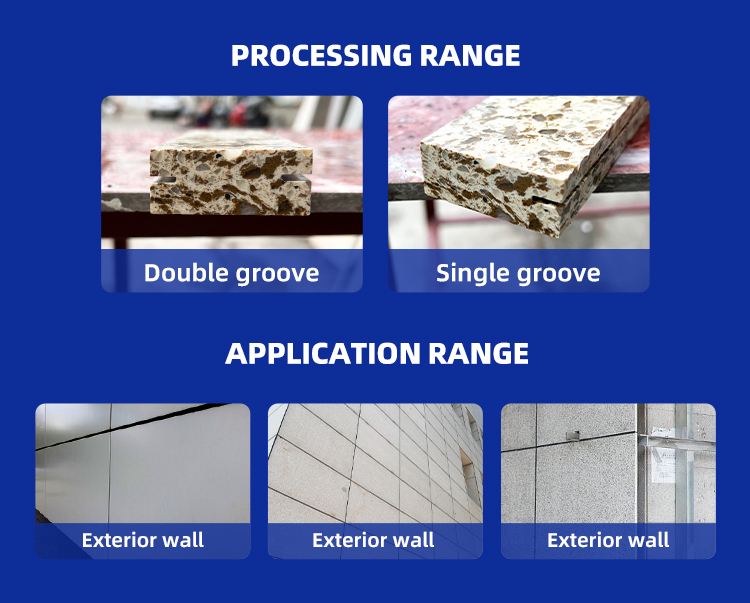 PROCESSING RANGE

Double groove

Single groove

APPLICATION RANGE

Exterior wall

Exterior wall

Exterior wall